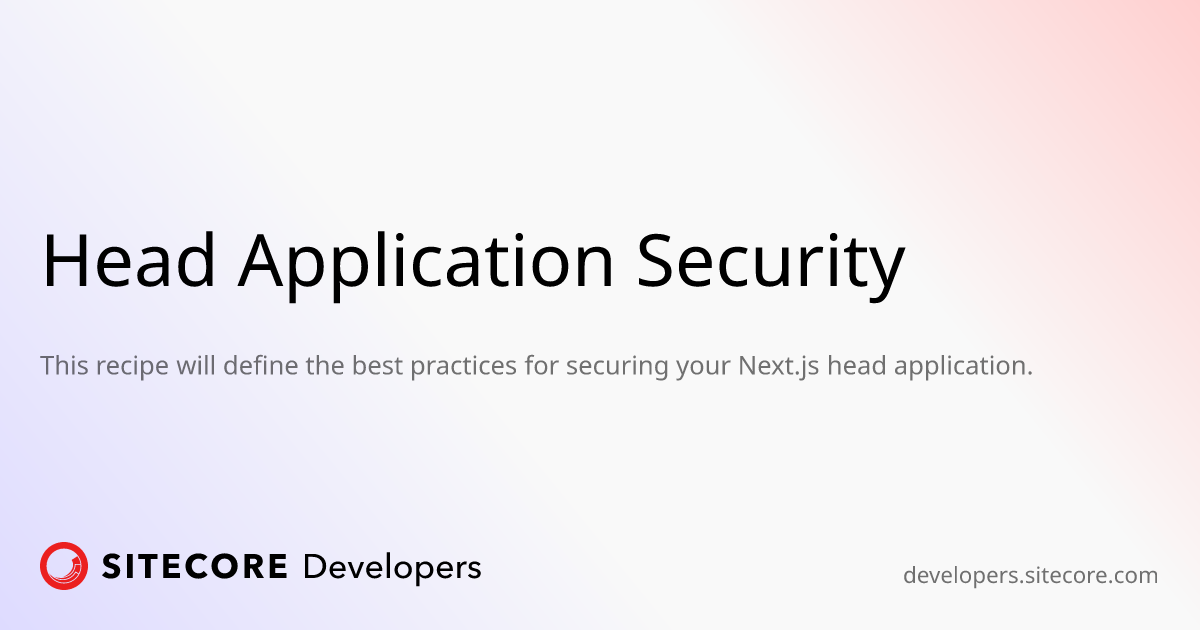 Head Application Security

This recipe will define the best practices for securing your Next.js head application.

SITECORE Developers

developers.sitecore.com